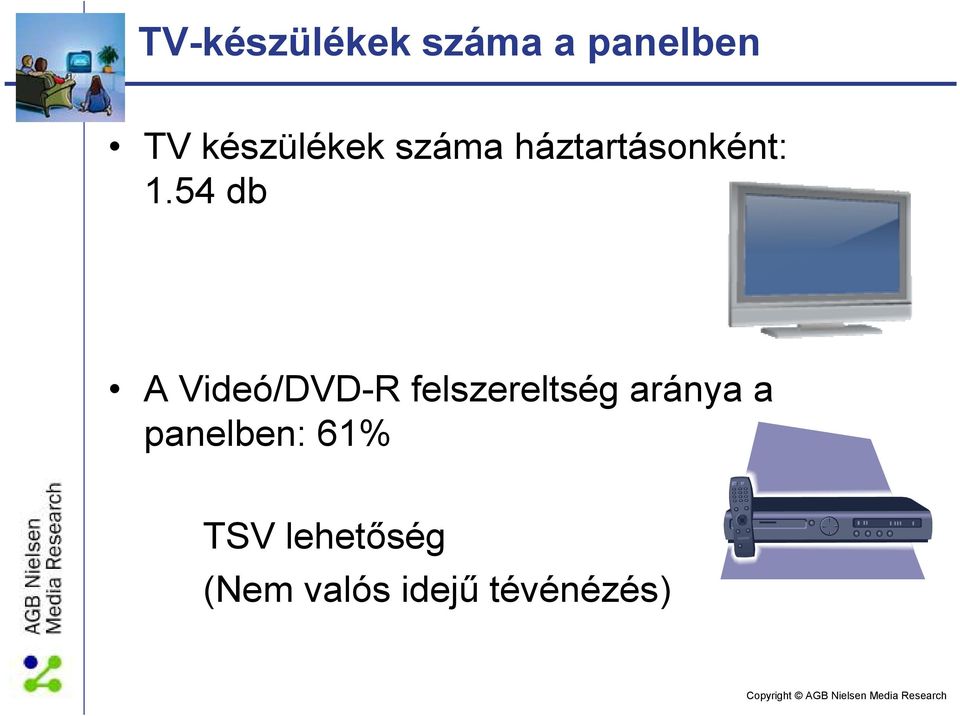 TV-készülékek száma a panelben

• TV készülékek száma háztartásonként: 1.54 db

• A Videó/DVD-R felszereltség aránya a panelben: 61%

TSV lehetőség

(Nem valós idejű tévénézés)

AGB Nielsen Media Research

Copyright © AGB Nielsen Media Research